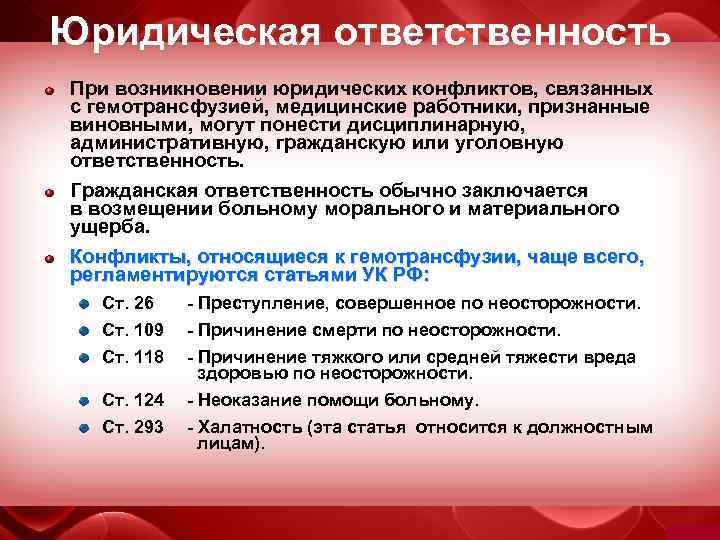 Юридическая ответственность

При возникновении юридических конфликтов, связанных с гемотрансфузией, медицинские работники, признанные виновными, могут понести дисциплинарную, административную, гражданскую или уголовную ответственность.

Гражданская ответственность обычно заключается в возмещении больному морального и материального ущерба.

Конфликты, относящиеся к гемотрансфузии, чаще всего, регламентируются статьями УК РФ:

Ст. 26 - Преступление, совершенное по неосторожности.

Ст. 109 - Причинение смерти по неосторожности.

Ст. 118 - Причинение тяжкого или средней тяжести вреда здоровью по неосторожности.

Ст. 124 - Неоказание помощи больному.

Ст. 293 - Халатность (эта статья относится к должностным лицам).